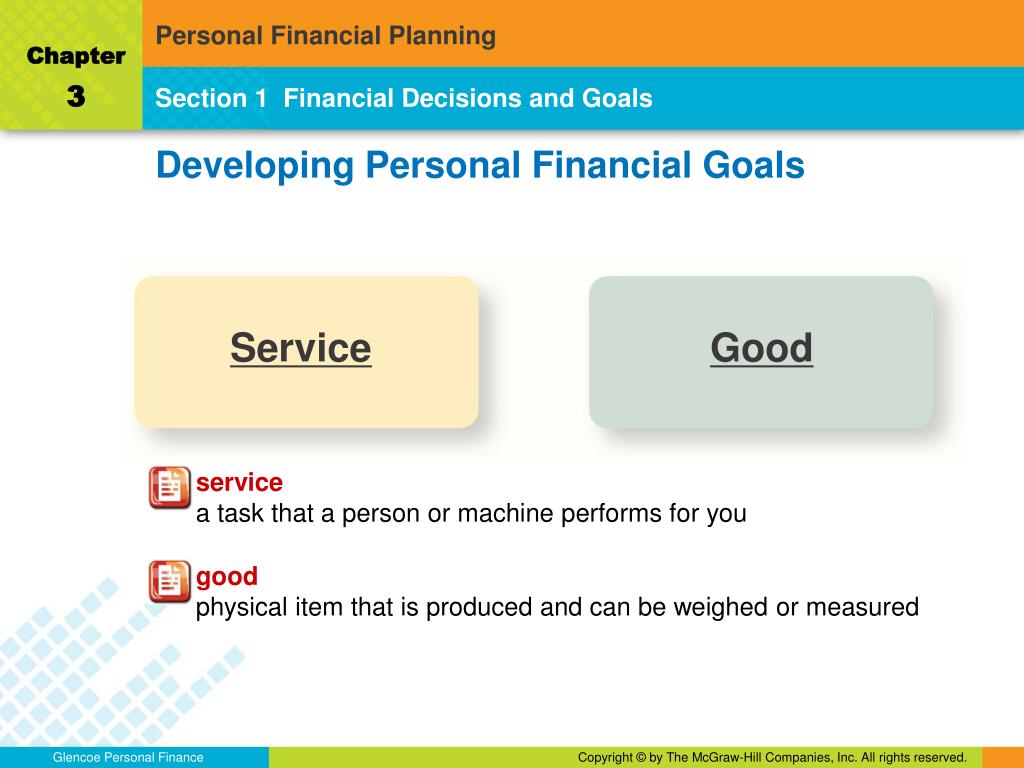 Chapter
3

Personal Financial Planning

Section 1 Financial Decisions and Goals

Developing Personal Financial Goals

Service

Good

service
a task that a person or machine performs for you

good
physical item that is produced and can be weighed or measured

Glencoe Personal Finance

Copyright © by The McGraw-Hill Companies, Inc. All rights reserved.